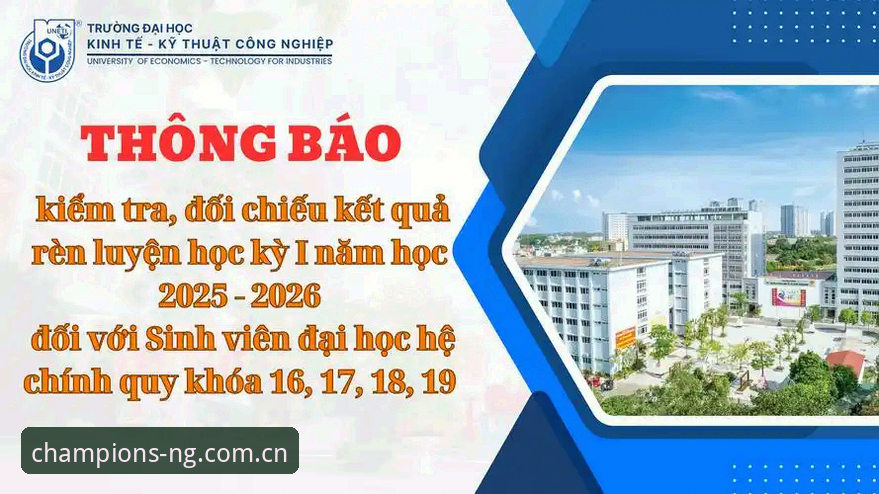 UNETI
TRƯỜNG ĐẠI HỌC
KINH TẾ - KỸ THUẬT CÔNG NGHIỆP
UNIVERSITY OF ECONOMICS - TECHNOLOGY FOR INDUSTRIES

THÔNG BÁO

kiểm tra, đối chiếu kết quả rèn luyện học kỳ I năm học 2025 - 2026 đối với Sinh viên đại học hệ chính quy khóa 16, 17, 18, 19

champions-ng.com.cn